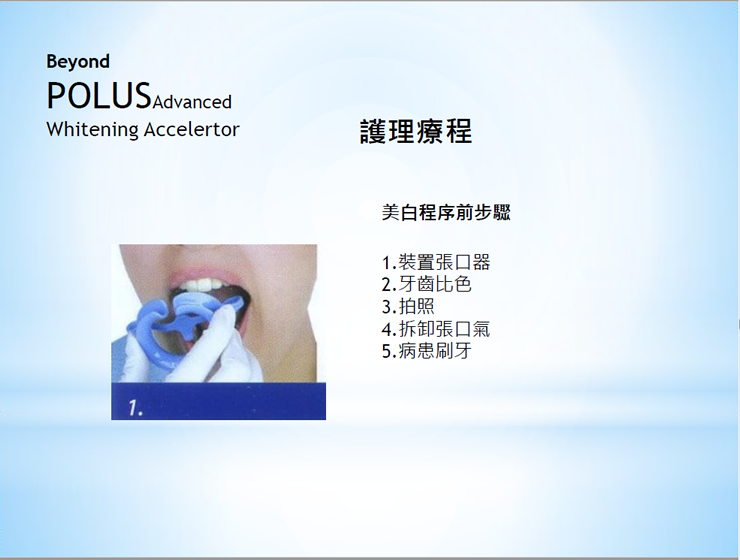 Beyond
POLUSAdvanced
Whitening Accelertor

護理療程

美白程序前步驟

1.裝置張口器
2.牙齒比色
3.拍照
4.拆卸張口氣
5.病患刷牙

1.